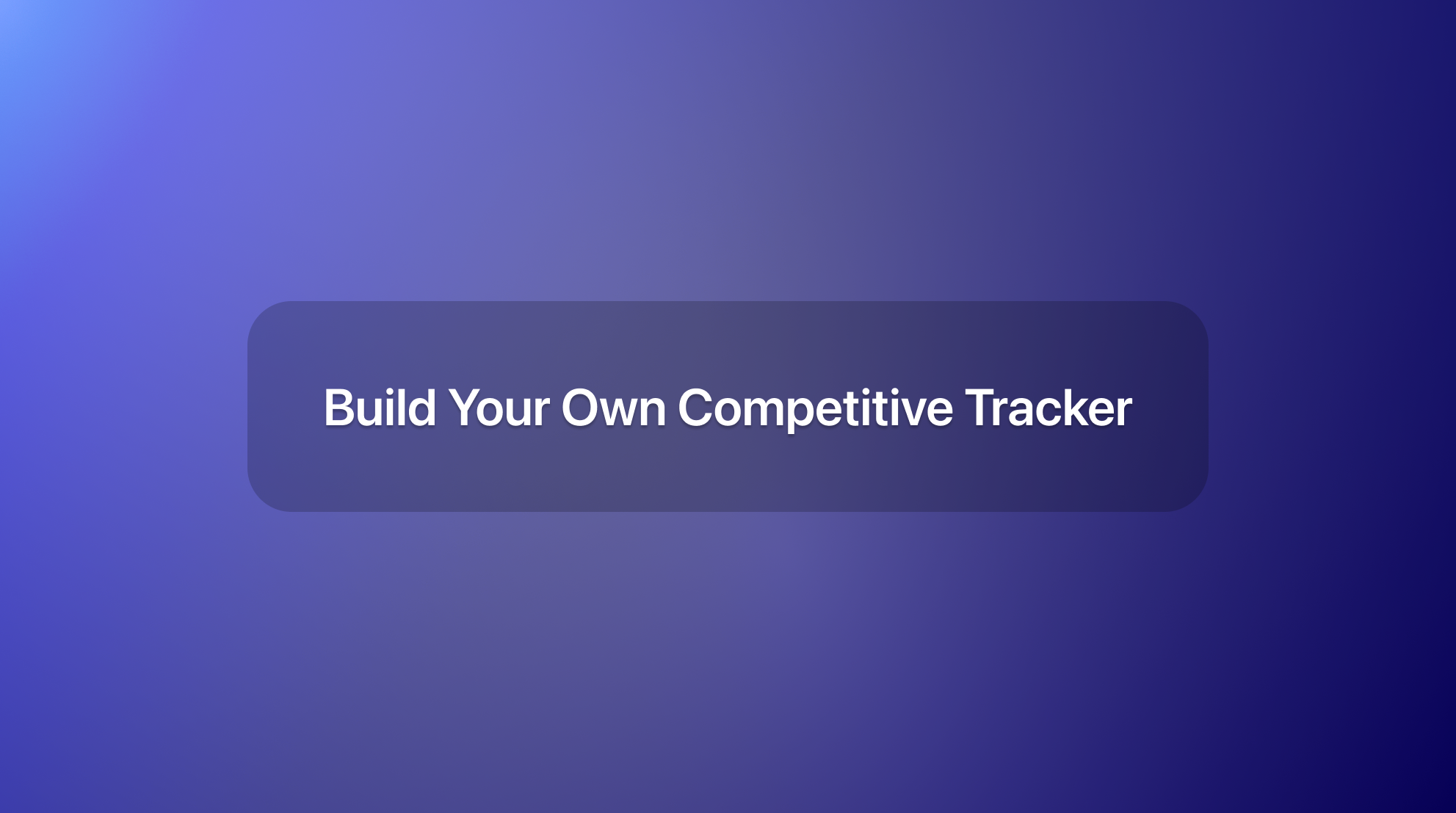 Build Your Own Competitive Tracker